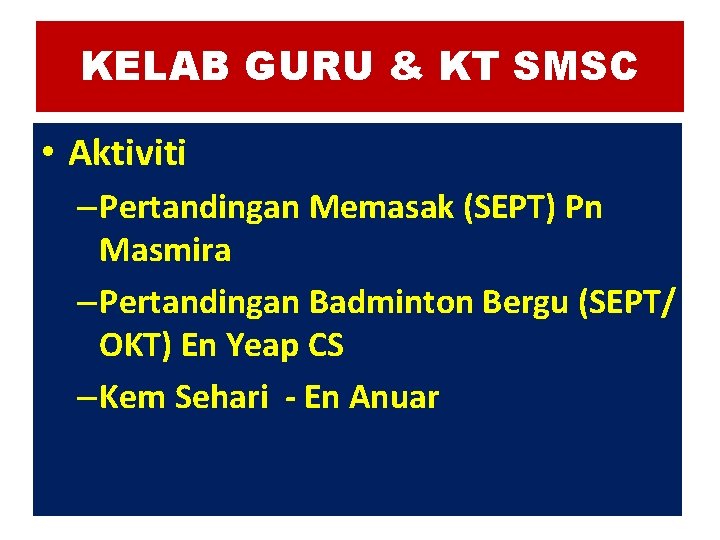 KELAB GURU & KT SMSC

• Aktiviti

– Pertandingan Memasak (SEPT) Pn Masmira

– Pertandingan Badminton Bergu (SEPT/ OKT) En Yeap CS

– Kem Sehari - En Anuar